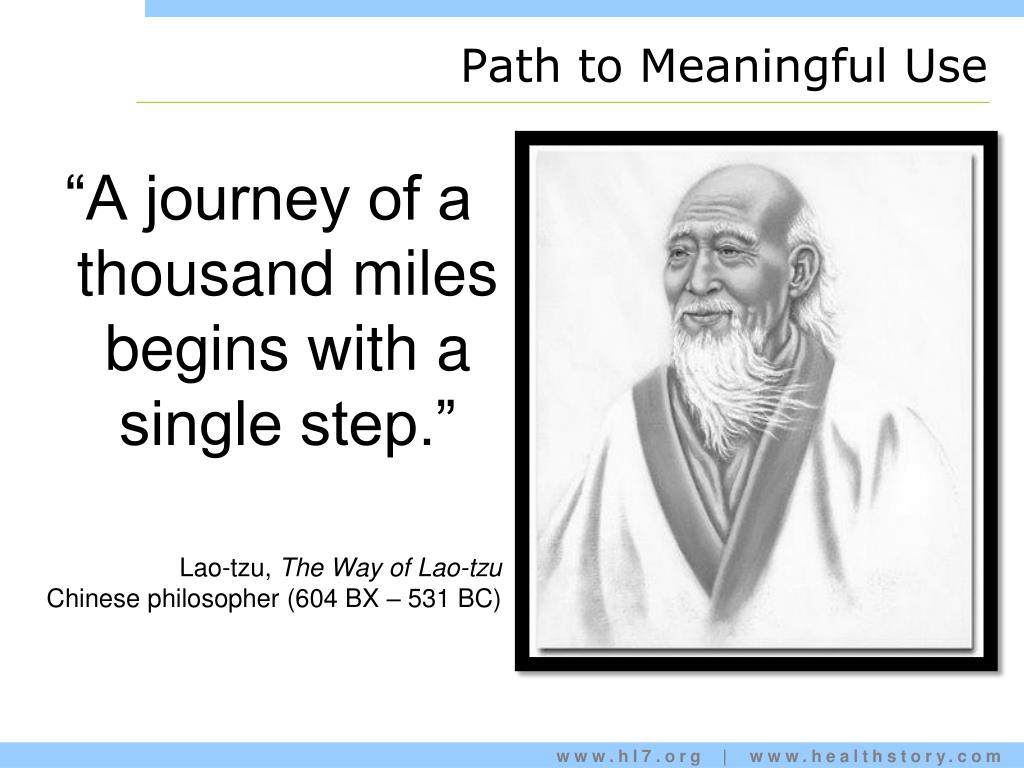 Path to Meaningful Use

“A journey of a thousand miles begins with a single step.”

Lao-tzu, The Way of Lao-tzu
Chinese philosopher (604 BX – 531 BC)

www.hl7.org | www.healthstory.com